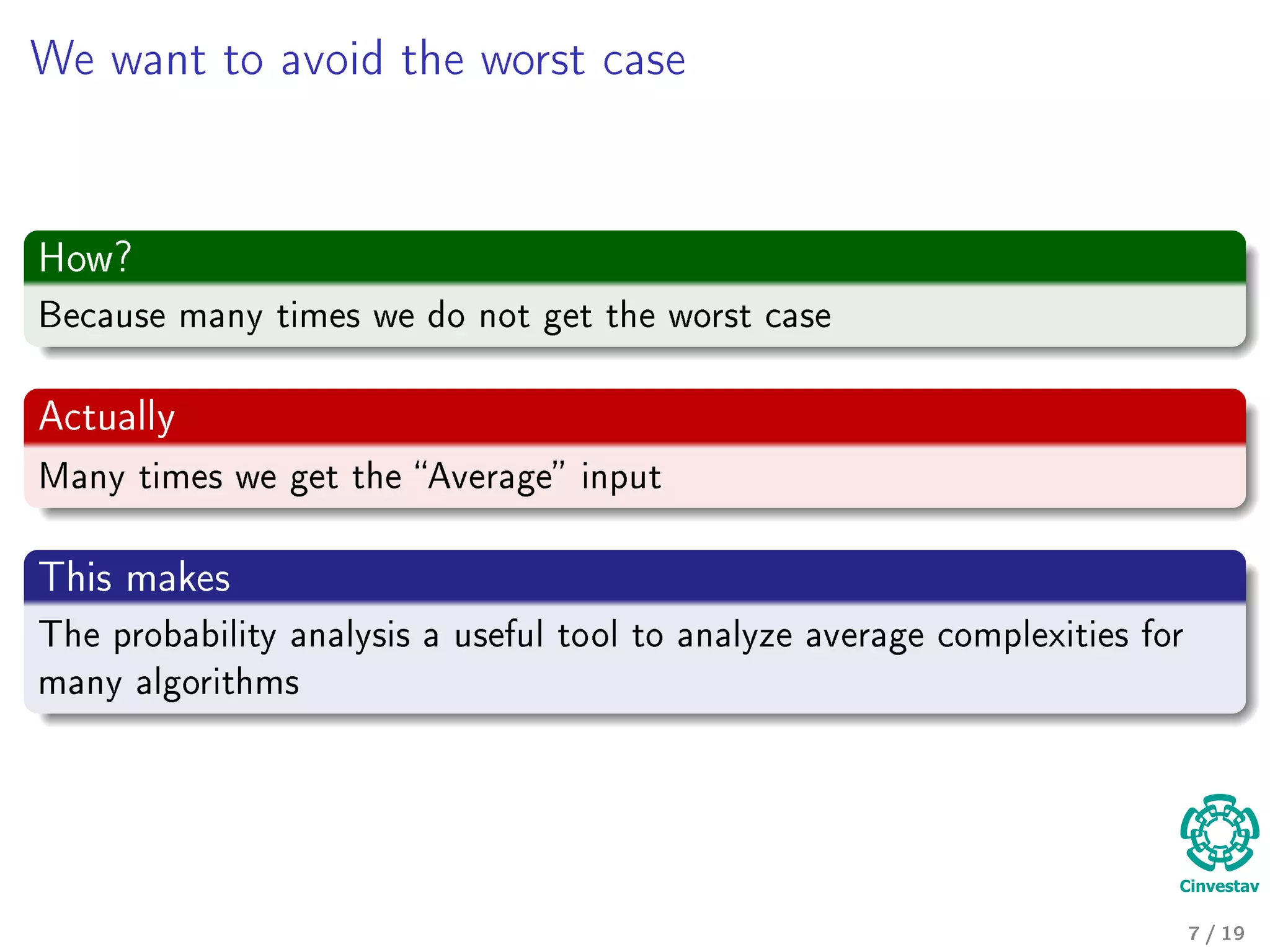 We want to avoid the worst case

How?

Because many times we do not get the worst case

Actually

Many times we get the “Average” input

This makes

The probability analysis a useful tool to analyze average complexities for many algorithms

Cinvestav

7 / 19